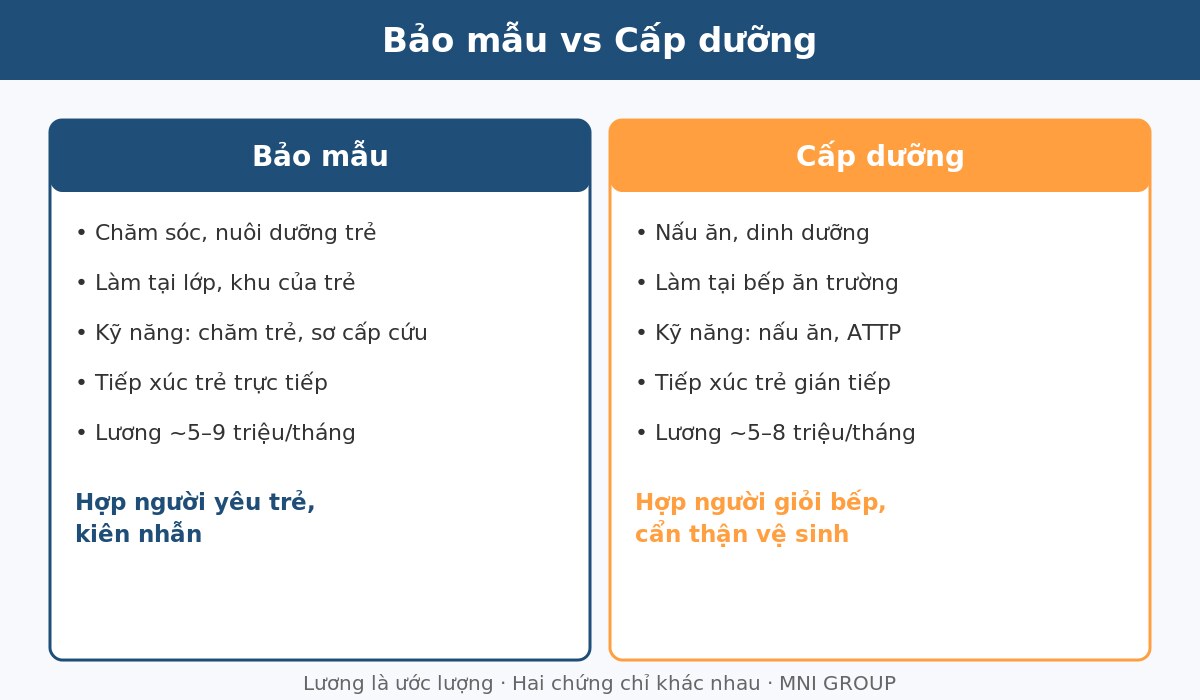 Bảo mẫu vs Cấp dưỡng

Bảo mẫu

• Chăm sóc, nuôi dưỡng trẻ

• Làm tại lớp, khu của trẻ

• Kỹ năng: chăm trẻ, sơ cấp cứu

• Tiếp xúc trẻ trực tiếp

• Lương ~5–9 triệu/tháng

Hợp người yêu trẻ, kiên nhẫn

Cấp dưỡng

• Nấu ăn, dinh dưỡng

• Làm tại bếp ăn trường

• Kỹ năng: nấu ăn, ATTP

• Tiếp xúc trẻ gián tiếp

• Lương ~5–8 triệu/tháng

Hợp người giỏi bếp, cẩn thận vệ sinh

Lương là ước lượng · Hai chứng chỉ khác nhau · MNI GROUP